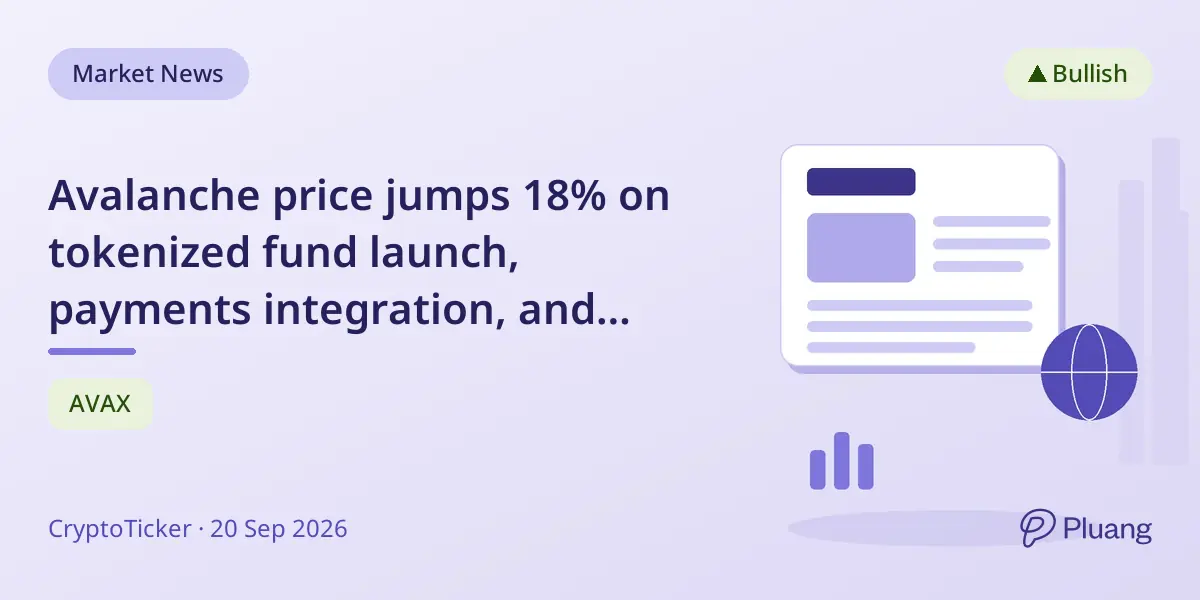 Market News

▲ Bullish

Avalanche price jumps 18% on tokenized fund launch, payments integration, and...

AVAX

CryptoTicker · 20 Sep 2026

Pluang